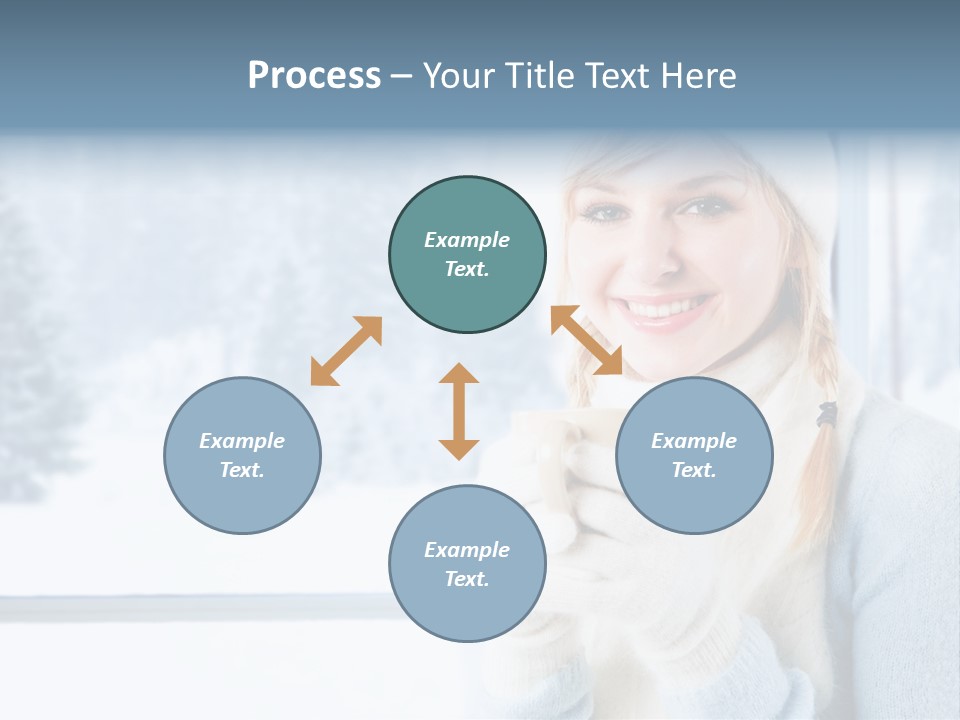 Process – Your Title Text Here

Example Text.

Example Text.

Example Text.

Example Text.